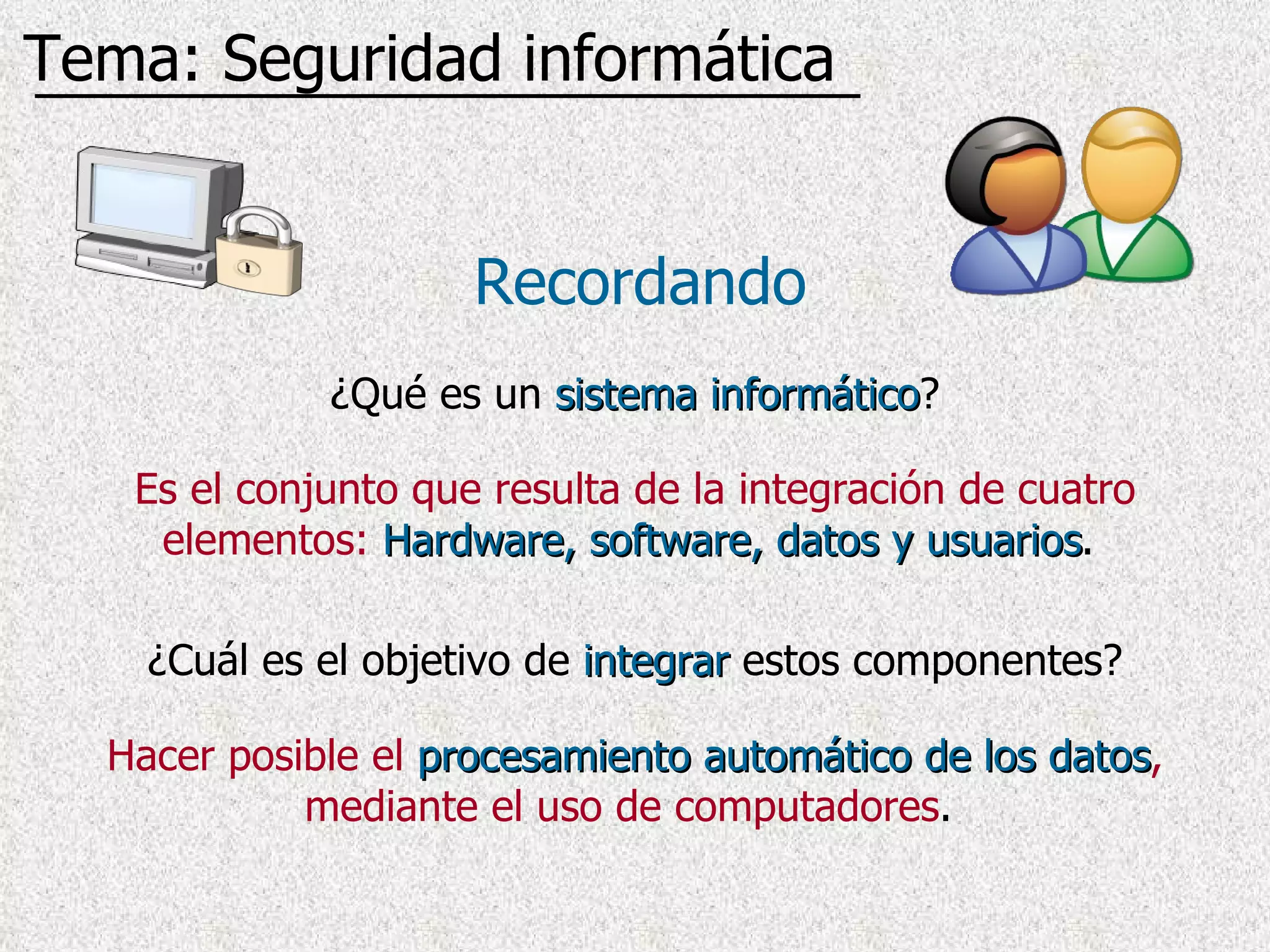 Tema: Seguridad informática

Recordando

¿Qué es un sistema informático?

Es el conjunto que resulta de la integración de cuatro elementos: Hardware, software, datos y usuarios.

¿Cuál es el objetivo de integrar estos componentes?

Hacer posible el procesamiento automático de los datos, mediante el uso de computadores.